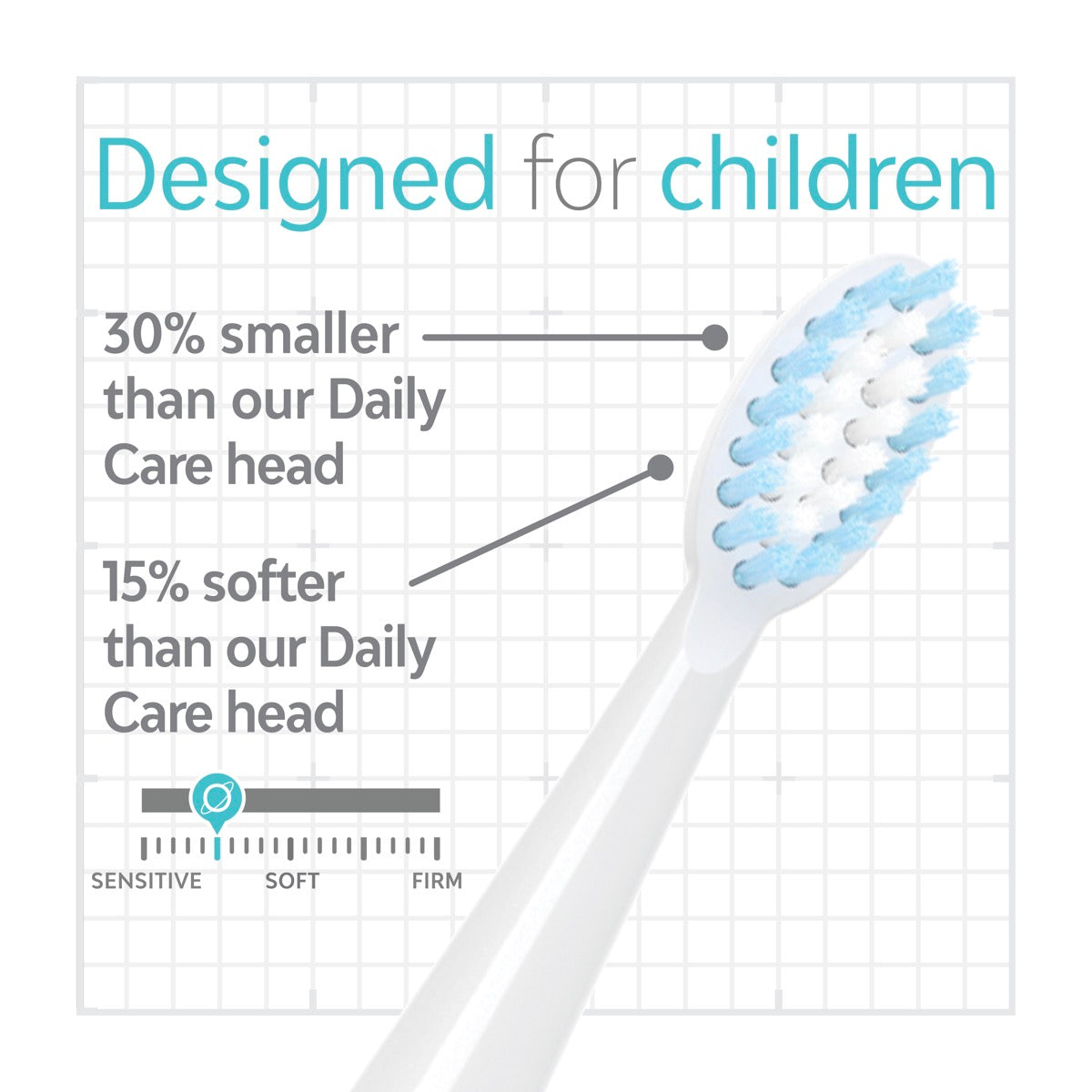 Designed for children

30% smaller than our Daily Care head

15% softer than our Daily Care head

SENSITIVE SOFT FIRM